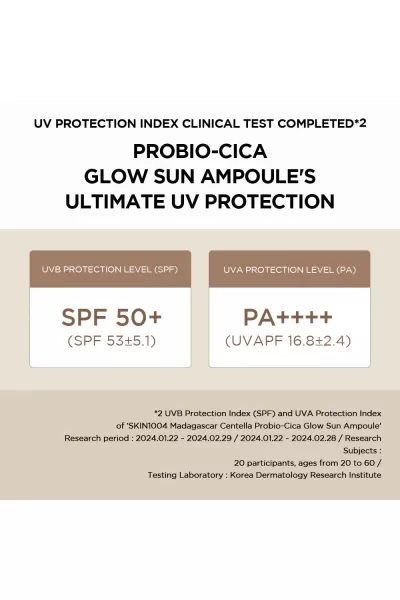 UV PROTECTION INDEX CLINICAL TEST COMPLETED*2

PROBIO-CICA GLOW SUN AMPOULE'S ULTIMATE UV PROTECTION

UVB PROTECTION LEVEL (SPF)

SPF 50+
(SPF 53±5.1)

UVA PROTECTION LEVEL (PA)

PA++++
(UVAPF 16.8±2.4)

*2 UVB Protection Index (SPF) and UVA Protection Index of 'SKIN1004 Madagascar Centella Probio-Cica Glow Sun Ampoule' Research period : 2024.01.22 - 2024.02.29 / 2024.01.22 - 2024.02.28 / Research Subjects : 20 participants, ages from 20 to 60 / Testing Laboratory : Korea Dermatology Research Institute